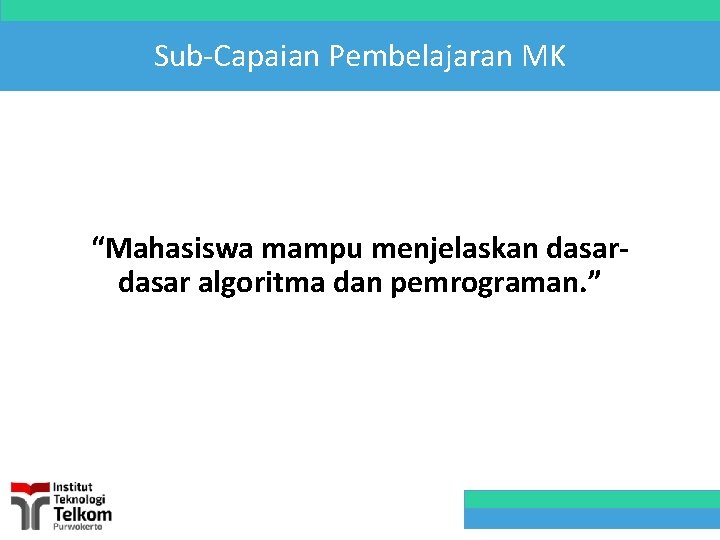 Sub-Capaian Pembelajaran MK

“Mahasiswa mampu menjelaskan dasar-dasar algoritma dan pemrograman.”

Institut Teknologi Telkom Purwokerto